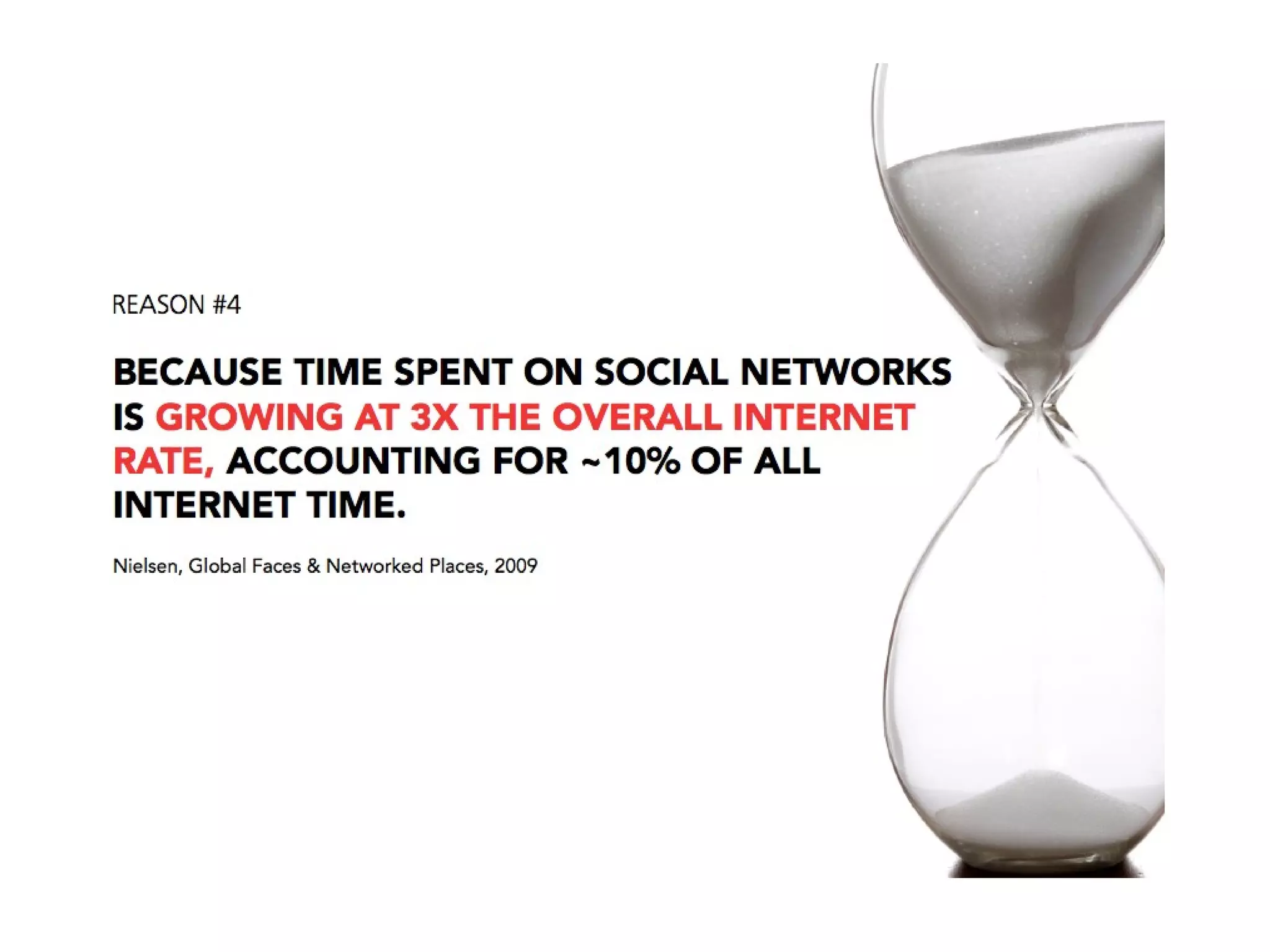 REASON #4

BECAUSE TIME SPENT ON SOCIAL NETWORKS IS GROWING AT 3X THE OVERALL INTERNET RATE, ACCOUNTING FOR ~10% OF ALL INTERNET TIME.

Nielsen, Global Faces & Networked Places, 2009